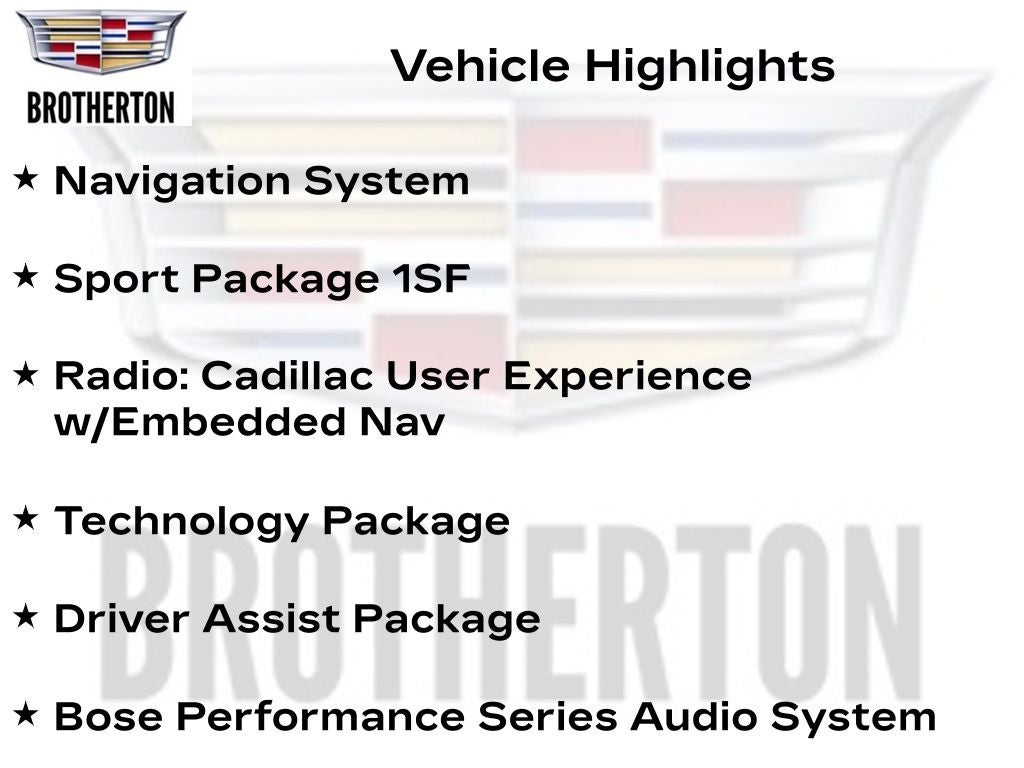 BROTHERTON

Vehicle Highlights

★ Navigation System

★ Sport Package 1SF

★ Radio: Cadillac User Experience w/Embedded Nav

★ Technology Package

★ Driver Assist Package

★ Bose Performance Series Audio System

BROTHERTON